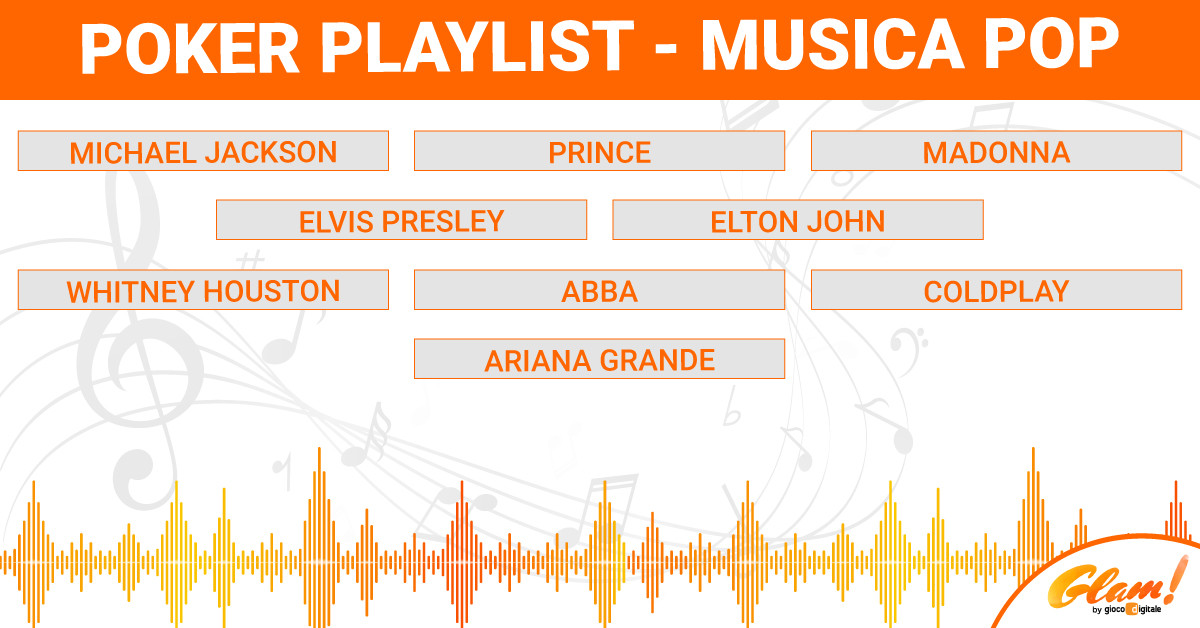 POKER PLAYLIST - MUSICA POP

MICHAEL JACKSON

PRINCE

MADONNA

ELVIS PRESLEY

ELTON JOHN

WHITNEY HOUSTON

ABBA

COLDPLAY

ARIANA GRANDE

Glam!
by gioco digitale